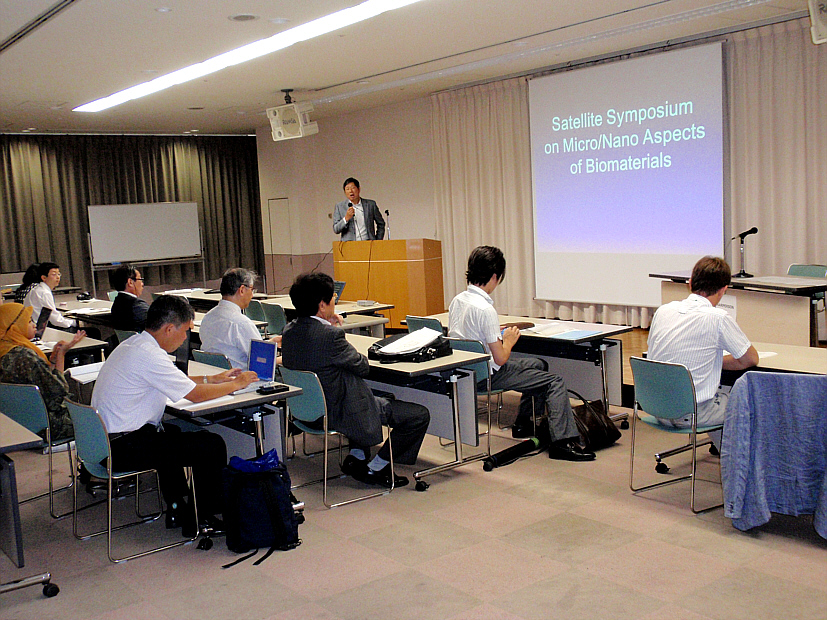 Satellite Symposium on Micro/Nano Aspects of Biomaterials